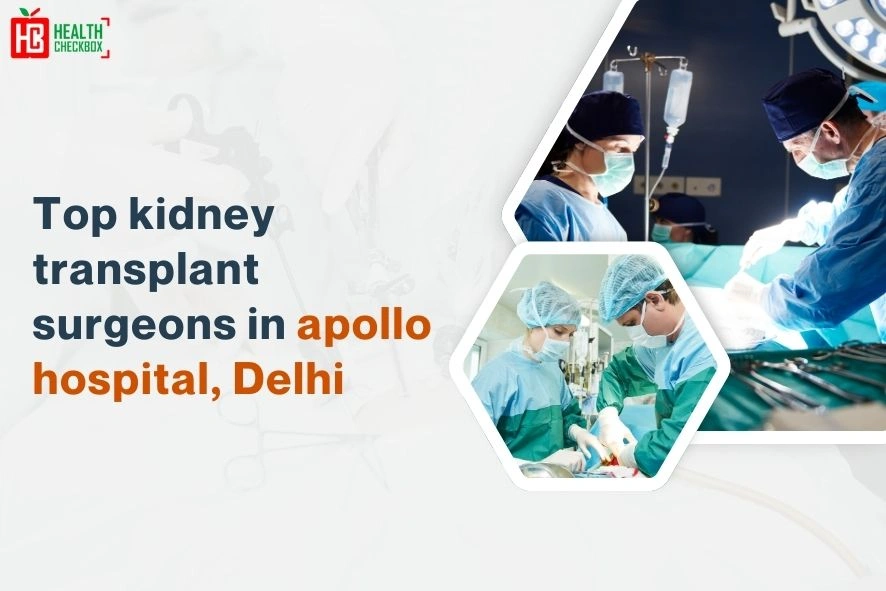 HC HEALTH CHECKBOX

Top kidney transplant surgeons in apollo hospital, Delhi